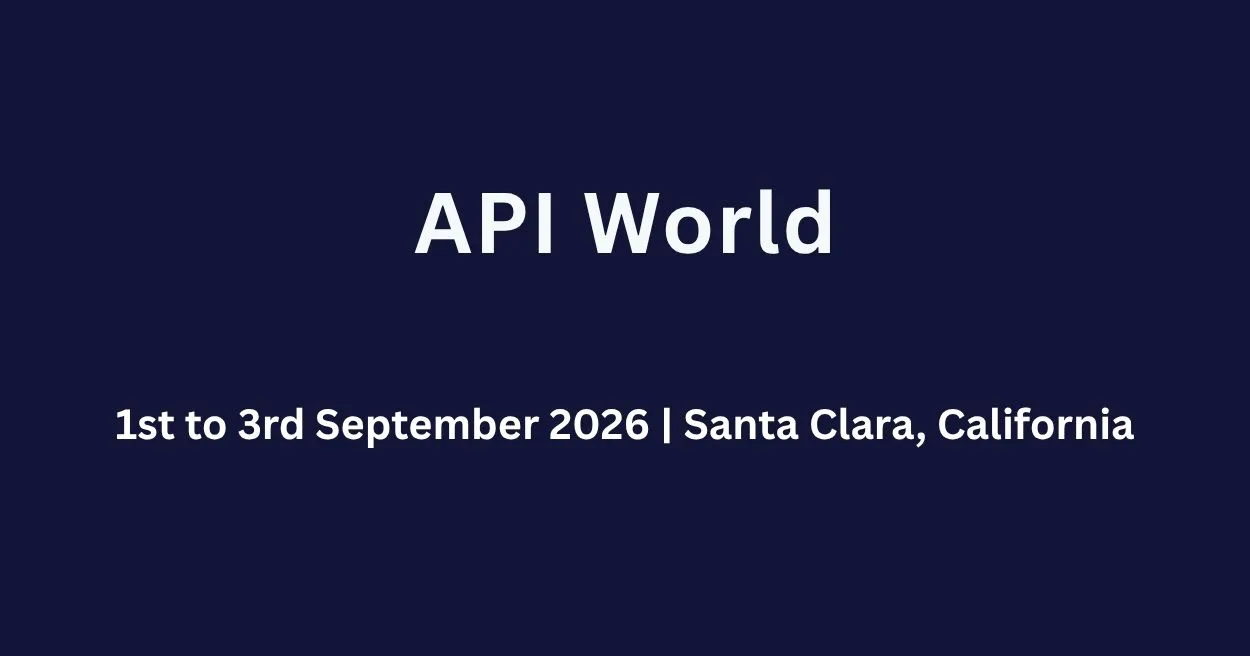 API World

1st to 3rd September 2026 | Santa Clara, California